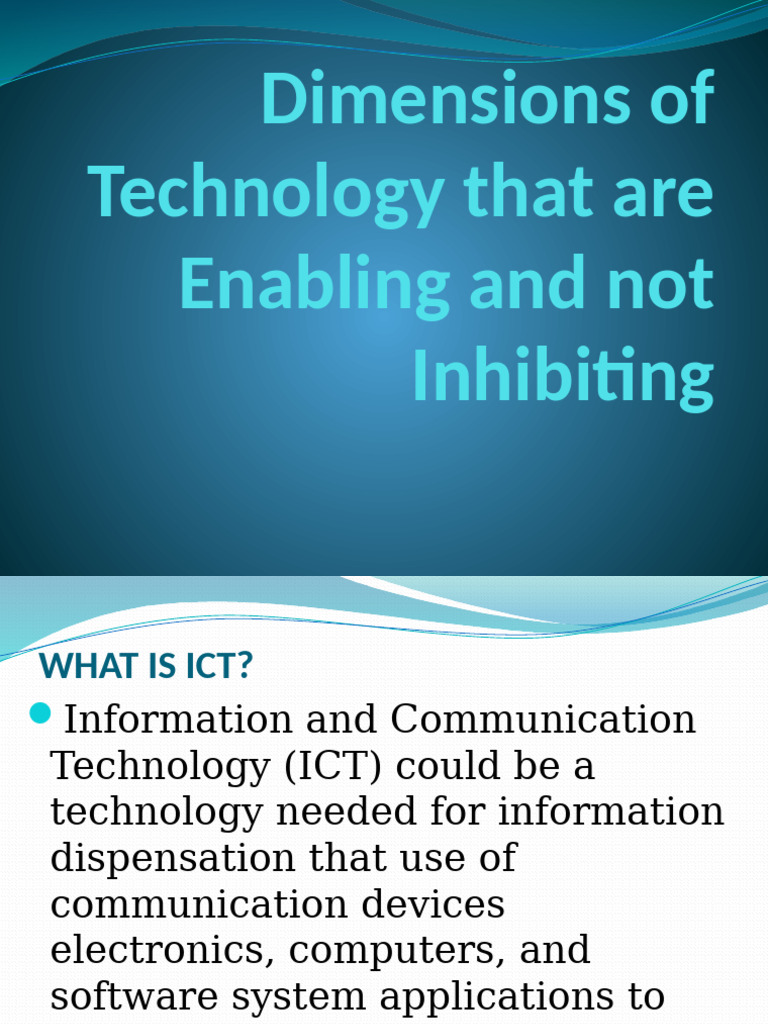 Dimensions of Technology that are Enabling and not Inhibiting

WHAT IS ICT?

Information and Communication Technology (ICT) could be a technology needed for information dispensation that use of communication devices electronics, computers, and software system applications to